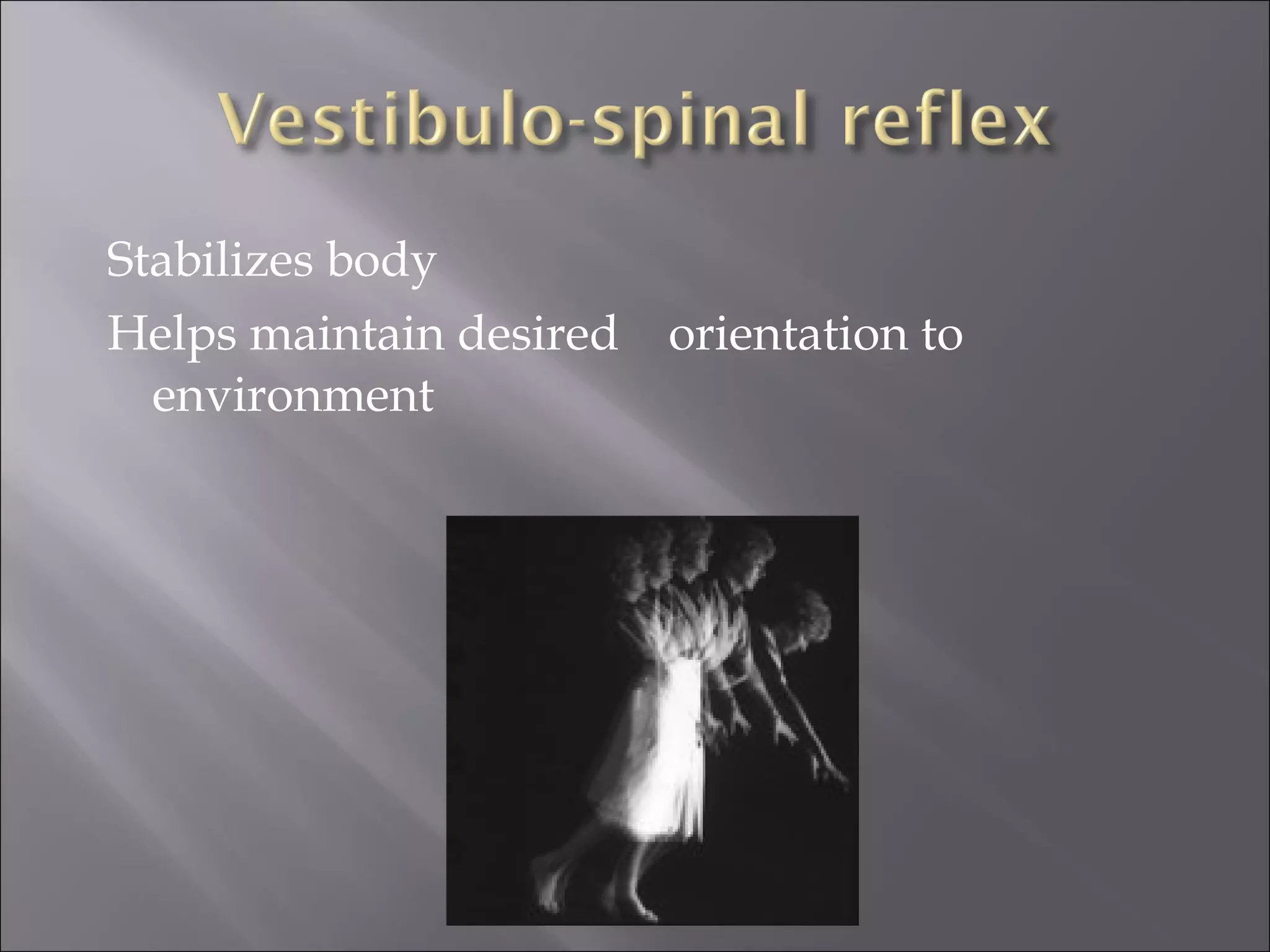 Vestibulo-spinal reflex

Stabilizes body

Helps maintain desired orientation to environment